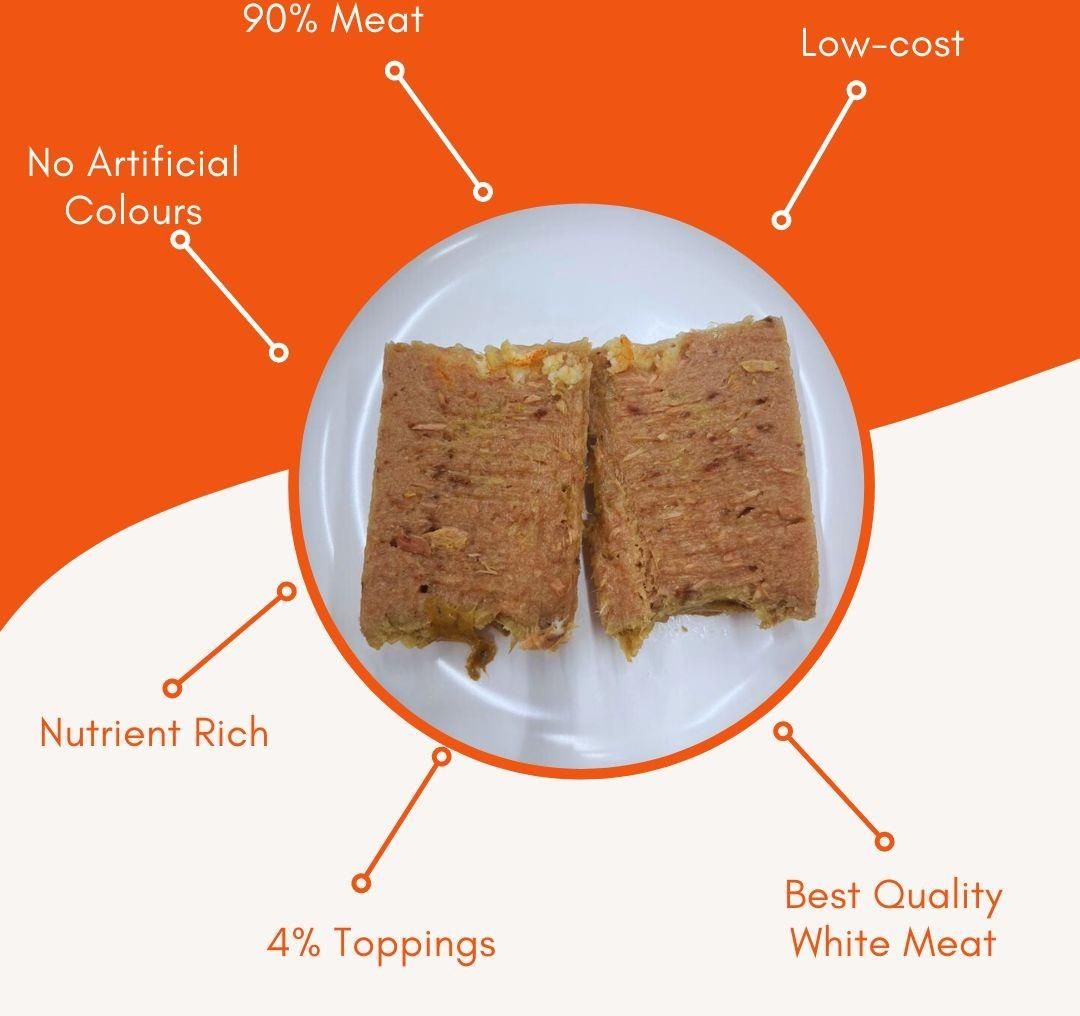 90% Meat

Low-cost

No Artificial Colours

Nutrient Rich

4% Toppings

Best Quality White Meat